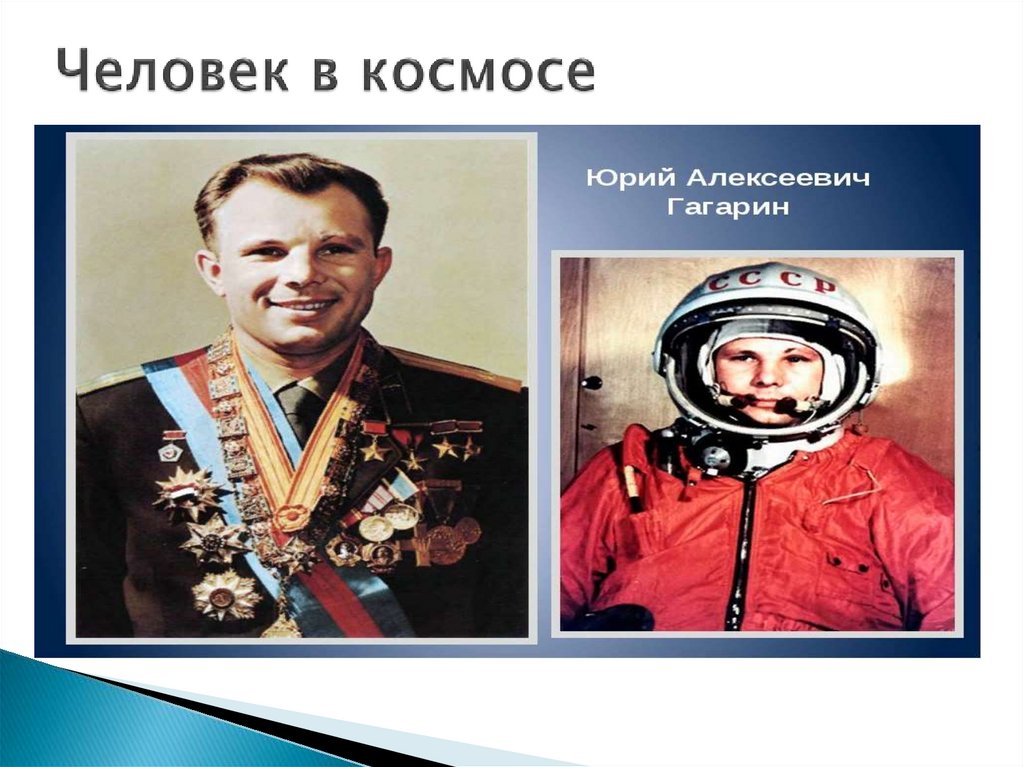 Человек в космосе

Юрий Алексеевич Гагарин

СССР